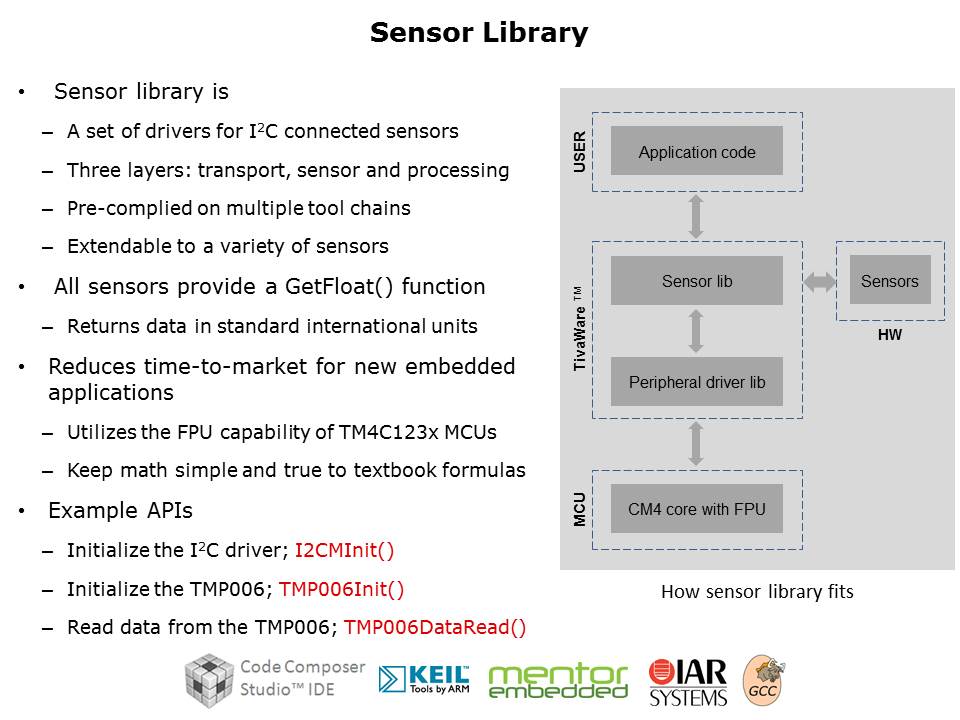 Sensor Library

• Sensor library is
– A set of drivers for I$^2$C connected sensors
– Three layers: transport, sensor and processing
– Pre-complied on multiple tool chains
– Extendable to a variety of sensors
• All sensors provide a GetFloat() function
– Returns data in standard international units
• Reduces time-to-market for new embedded applications
– Utilizes the FPU capability of TM4C123x MCUs
– Keep math simple and true to textbook formulas
• Example APIs
– Initialize the I$^2$C driver; I2CMInit()
– Initialize the TMP006; TMP006Init()
– Read data from the TMP006; TMP006DataRead()

USER
Application code
TivaWare ™
Sensor lib
Peripheral driver lib
Sensors
HW
MCU
CM4 core with FPU

How sensor library fits

Code Composer Studio™ IDE
KEIL Tools by ARM
mentor embedded
IAR SYSTEMS
GCC